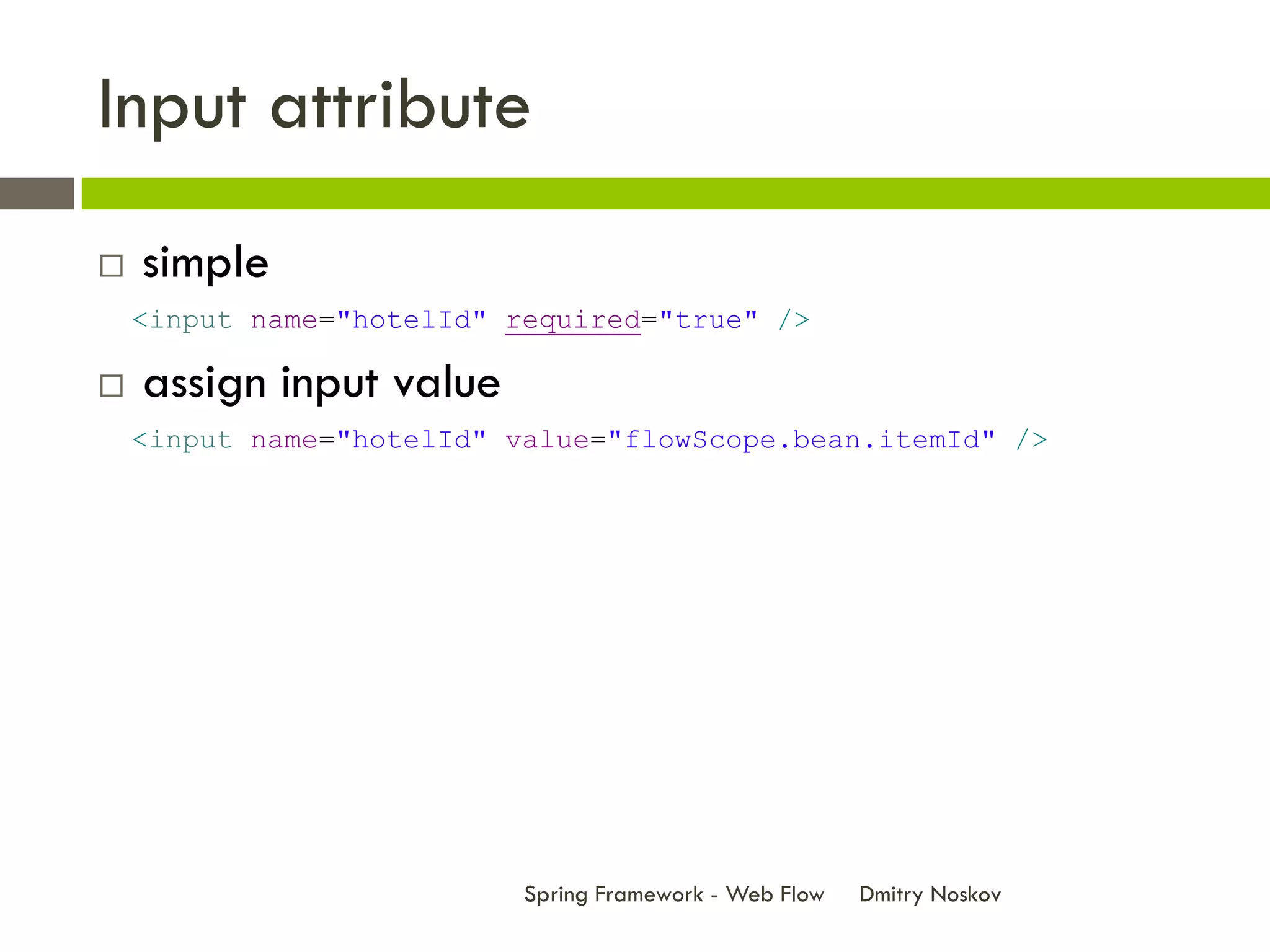 Input attribute

□ simple

<input name="hotelId" required="true" />

□ assign input value

<input name="hotelId" value="flowScope.bean.itemId" />

Spring Framework - Web Flow Dmitry Noskov